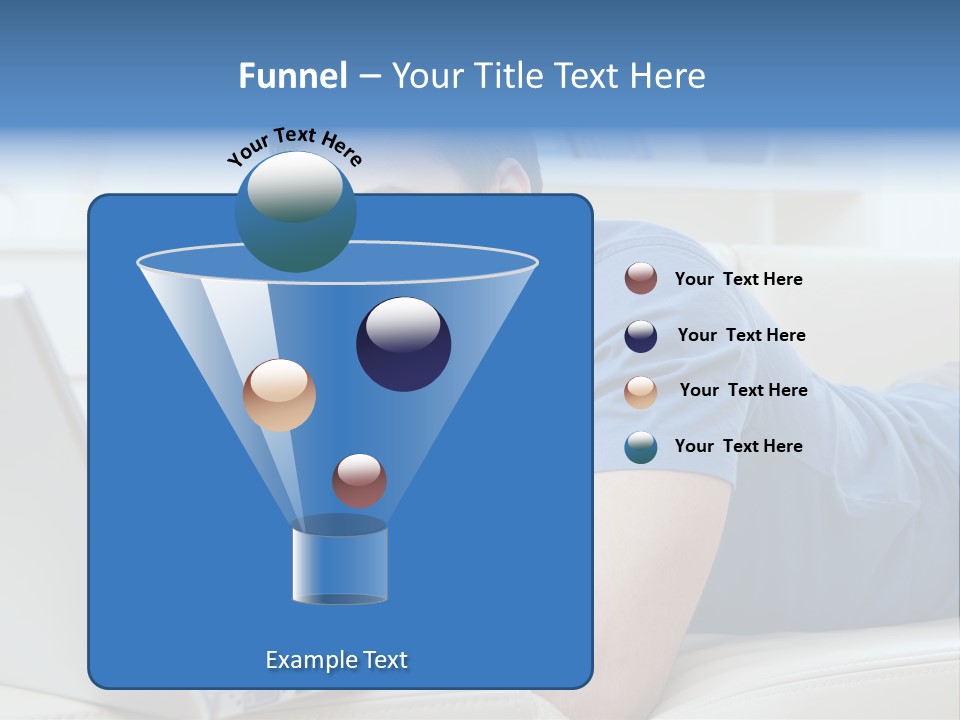 Funnel – Your Title Text Here

Your Text Here

Your Text Here

Your Text Here

Your Text Here

Your Text Here

Example Text